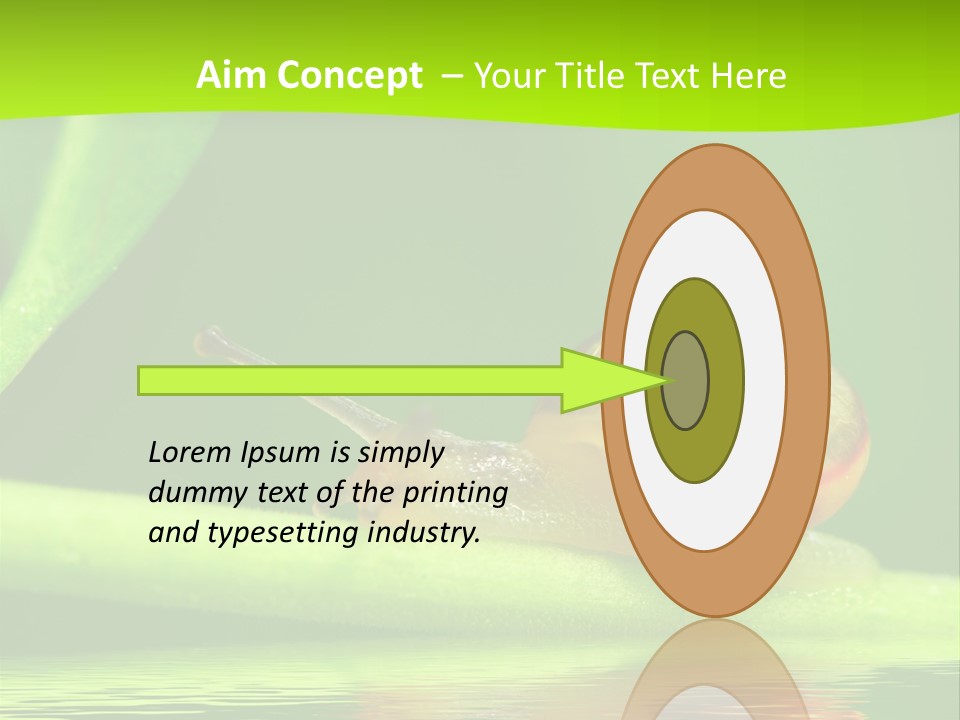 Aim Concept – Your Title Text Here

Lorem Ipsum is simply dummy text of the printing and typesetting industry.